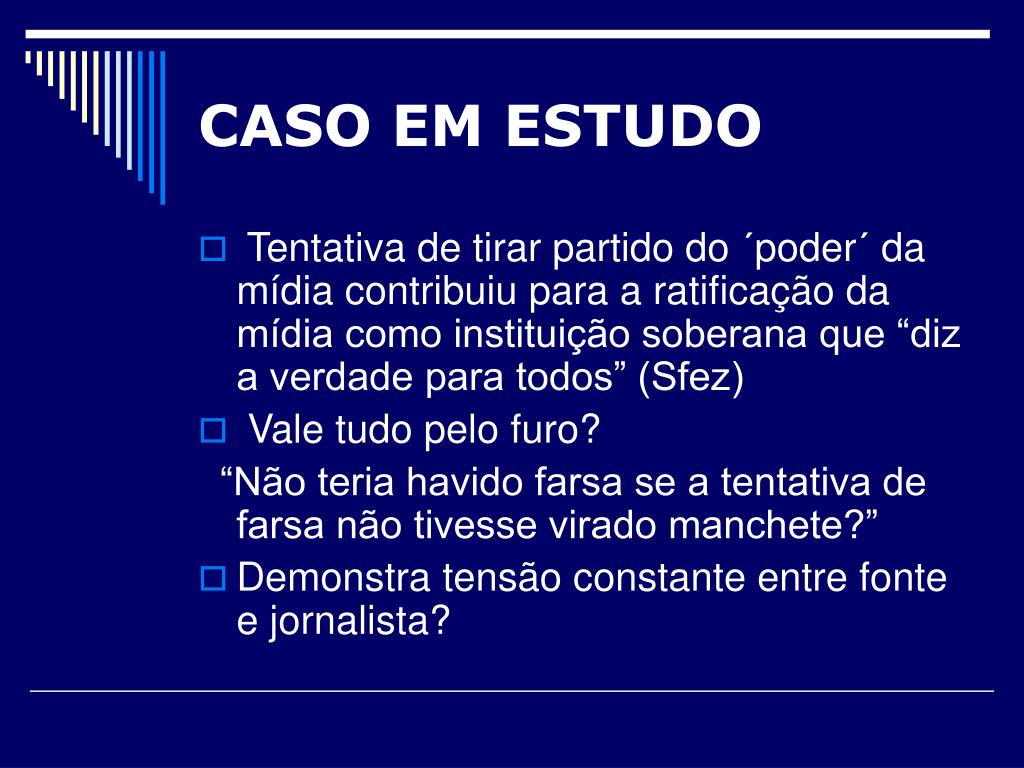 CASO EM ESTUDO

Tentativa de tirar partido do ´poder´ da mídia contribuiu para a ratificação da mídia como instituição soberana que “diz a verdade para todos” (Sfez)

Vale tudo pelo furo?

“Não teria havido farsa se a tentativa de farsa não tivesse virado manchete?”

Demonstra tensão constante entre fonte e jornalista?